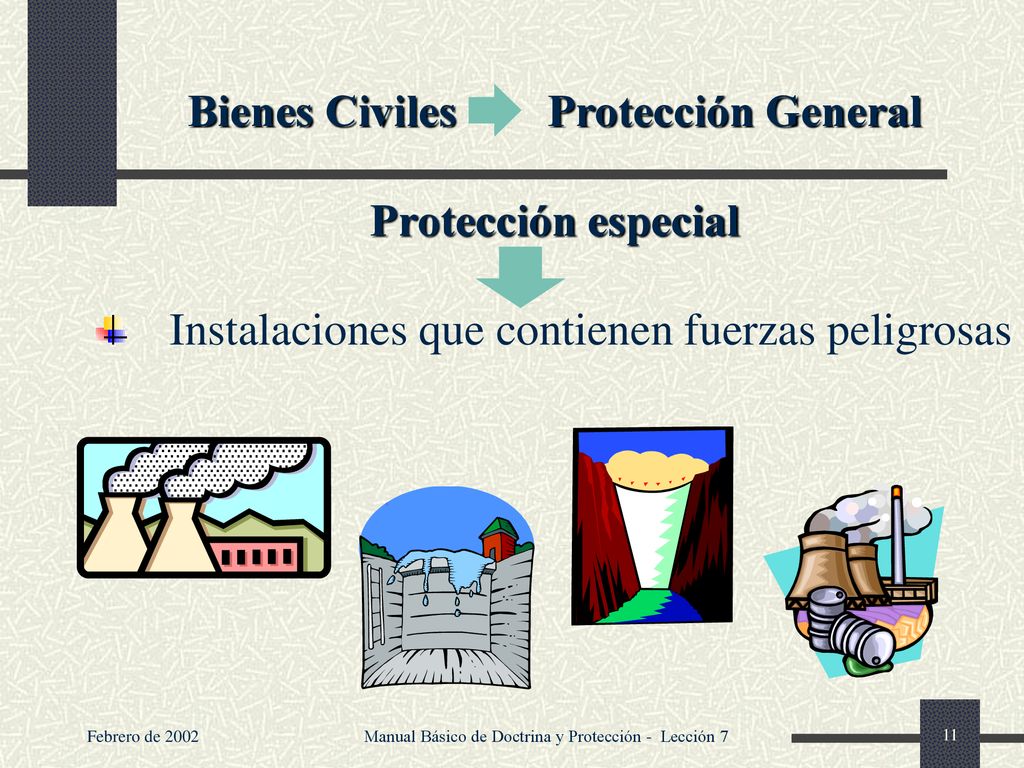 Bienes Civiles Protección General

Protección especial

Instalaciones que contienen fuerzas peligrosas

Febrero de 2002

Manual Básico de Doctrina y Protección - Lección 7

11